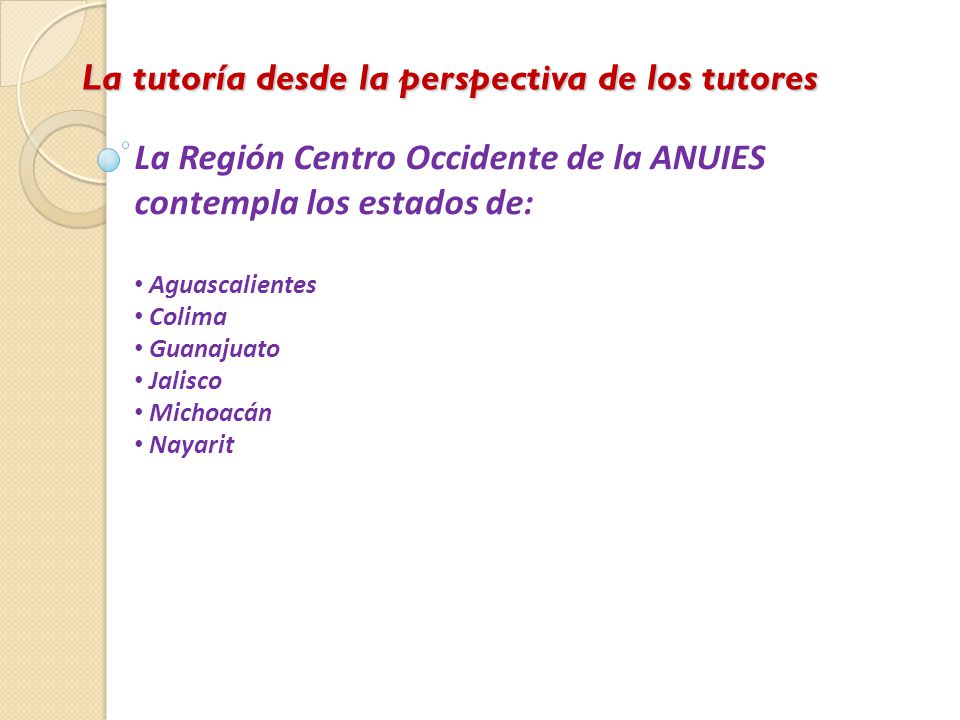 La tutoría desde la perspectiva de los tutores

La Región Centro Occidente de la ANUIES contempla los estados de:

• Aguascalientes
• Colima
• Guanajuato
• Jalisco
• Michoacán
• Nayarit